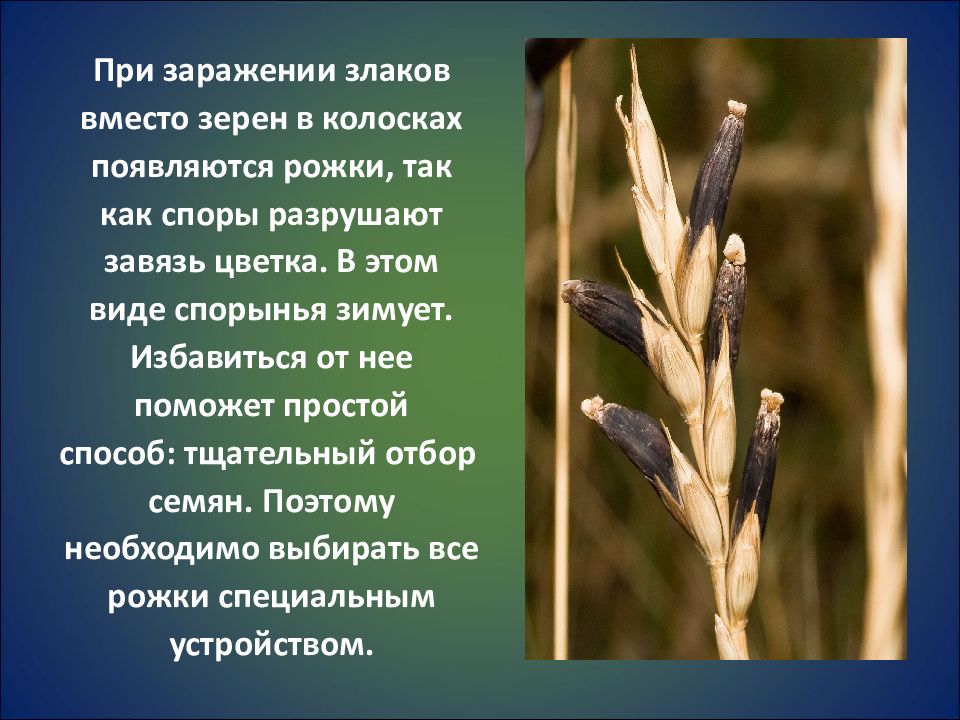 При заражении злаков вместо зерен в колосках появляются рожки, так как споры разрушают завязь цветка. В этом виде спорынья зимует. Избавиться от нее поможет простой способ: тщательный отбор семян. Поэтому необходимо выбирать все рожки специальным устройством.